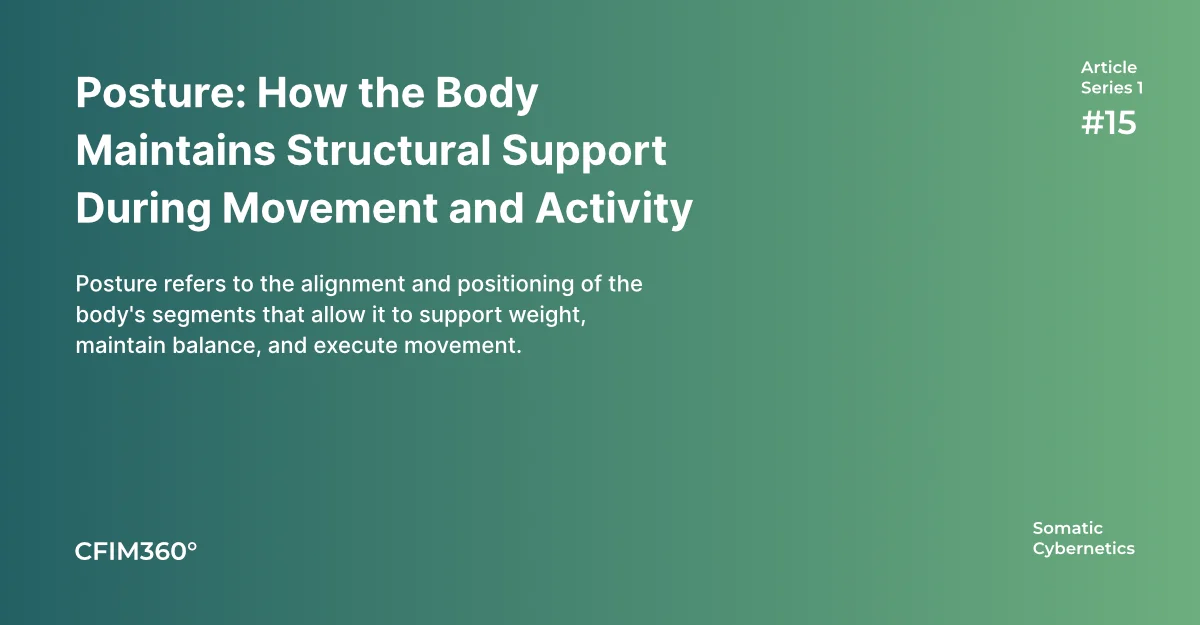 Posture: How the Body Maintains Structural Support During Movement and Activity

Article Series 1
#15

Posture refers to the alignment and positioning of the body's segments that allow it to support weight, maintain balance, and execute movement.

CFIM360°

Somatic Cybernetics